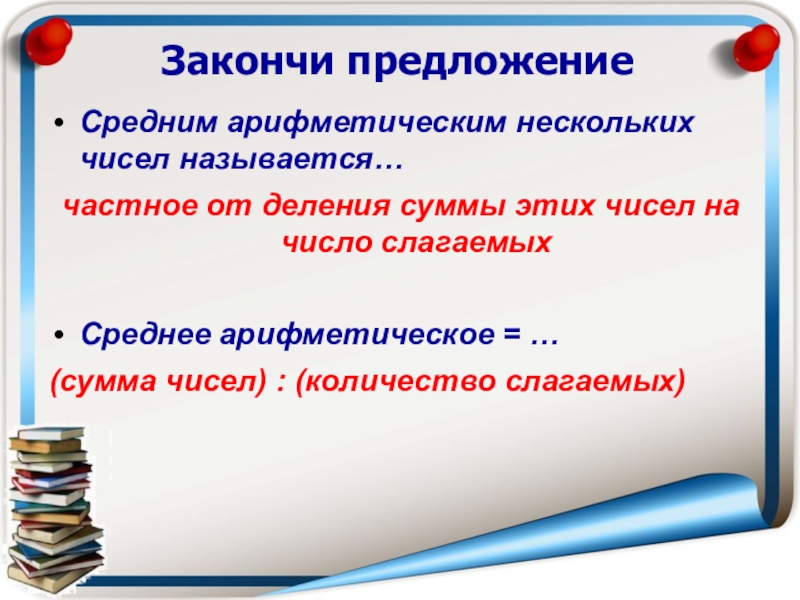 Закончи предложение

• Средним арифметическим нескольких чисел называется…

частное от деления суммы этих чисел на число слагаемых

• Среднее арифметическое = …

(сумма чисел) : (количество слагаемых)